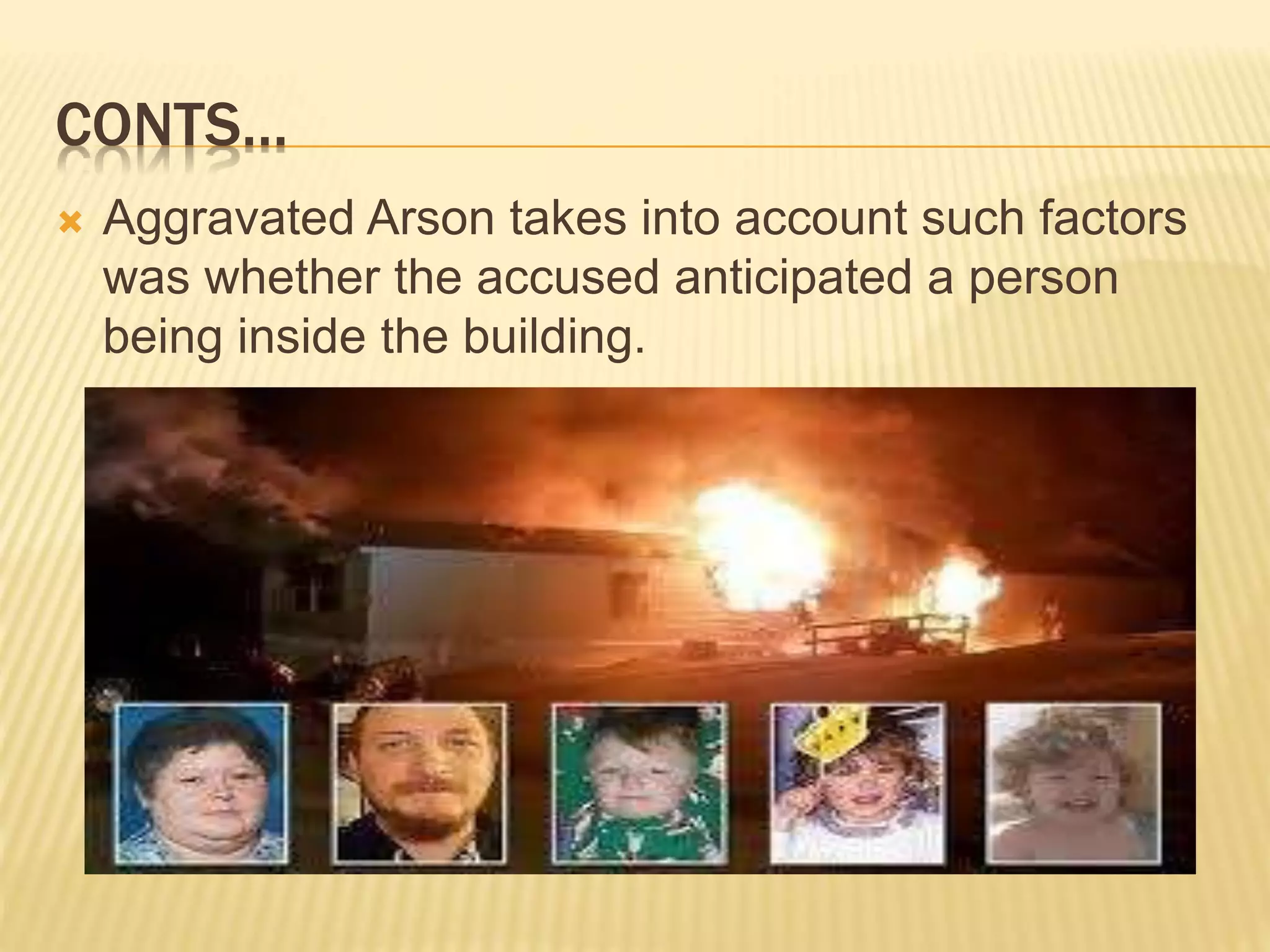 CONTS…

Aggravated Arson takes into account such factors was whether the accused anticipated a person being inside the building.